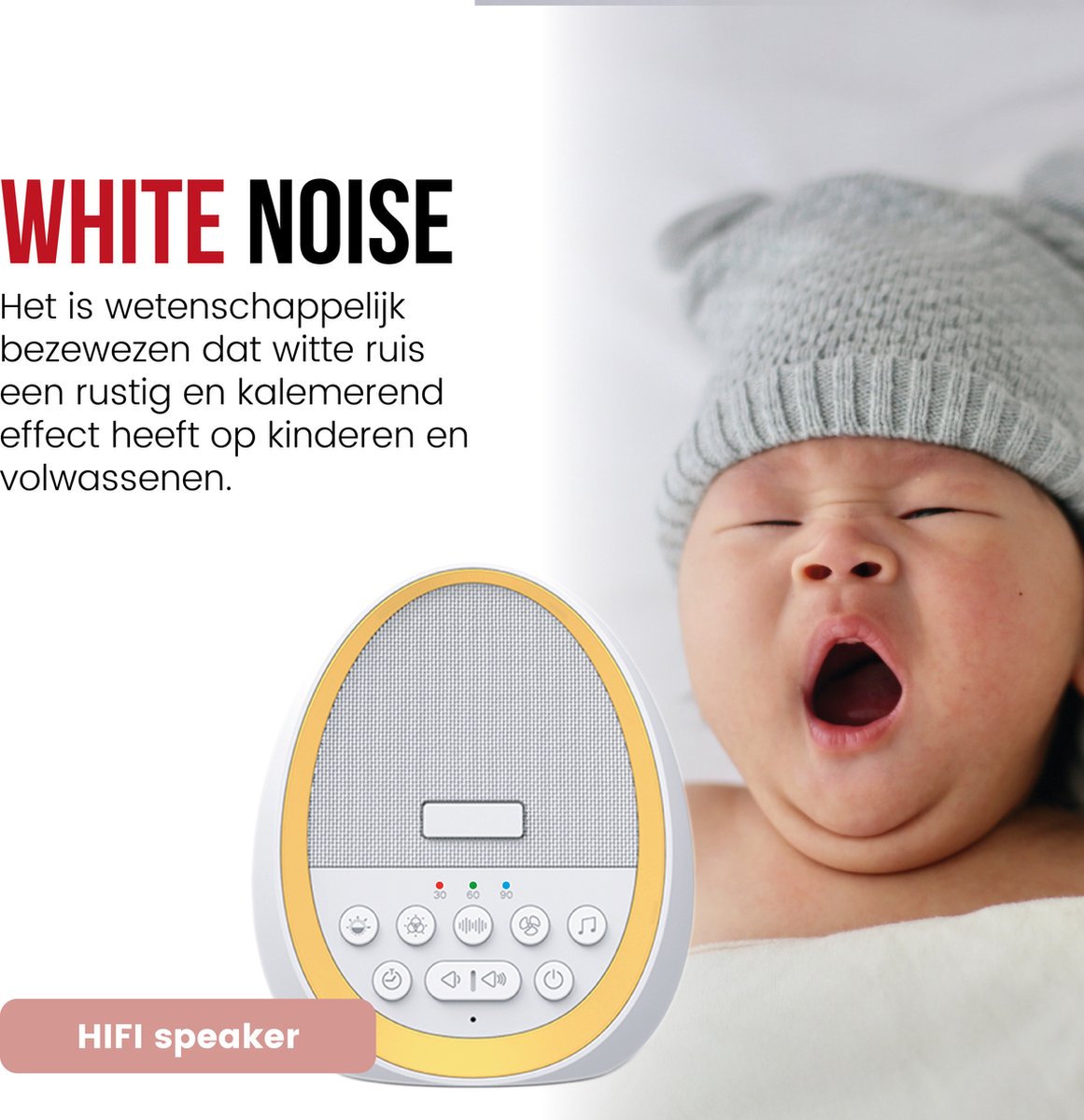 WHITE NOISE
Het is wetenschappelijk bezewezen dat witte ruis een rustig en kalemerend effect heeft op kinderen en volwassenen.

30 60 90

HIFI speaker